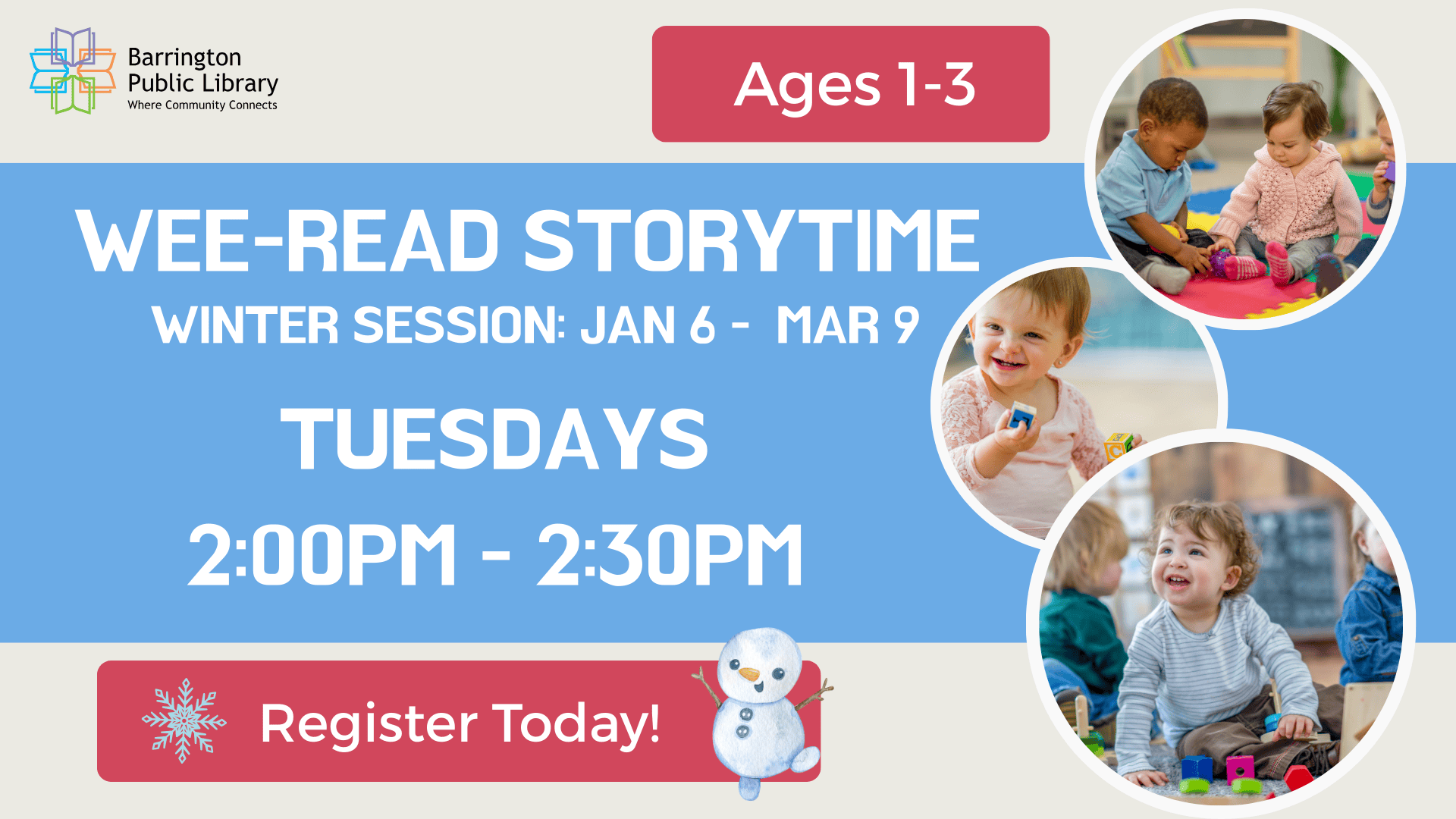 Barrington Public Library
Where Community Connects

Ages 1-3

WEE-READ STORYTIME

WINTER SESSION: JAN 6 - MAR 9

TUESDAYS

2:00PM - 2:30PM

Register Today!